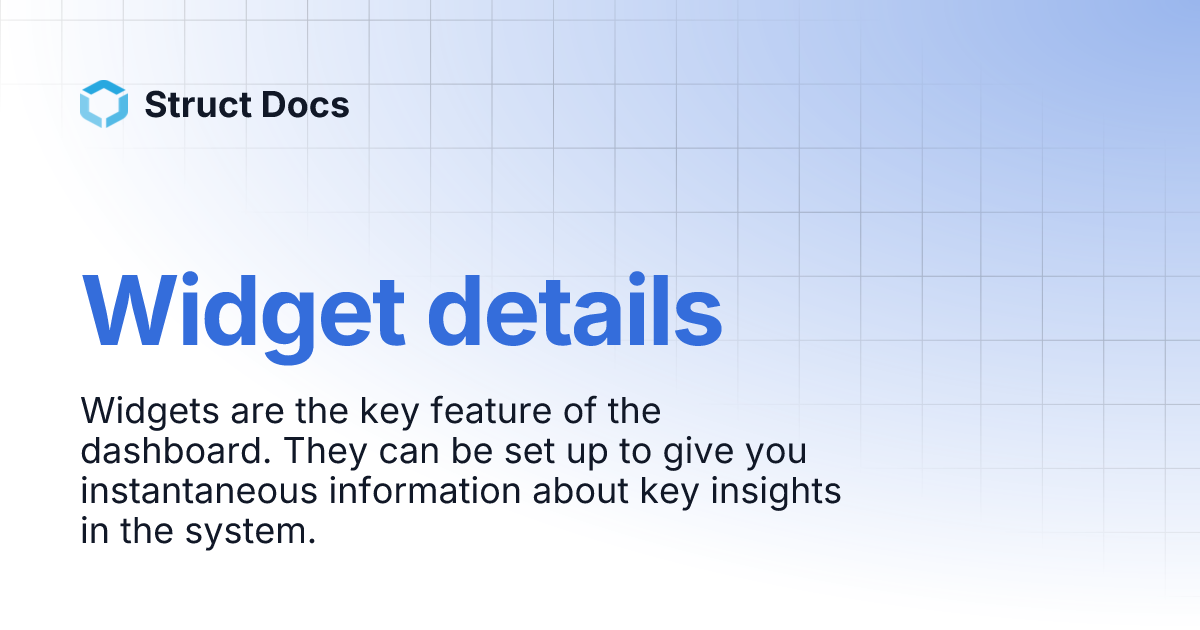 Struct Docs

Widget details

Widgets are the key feature of the dashboard. They can be set up to give you instantaneous information about key insights in the system.